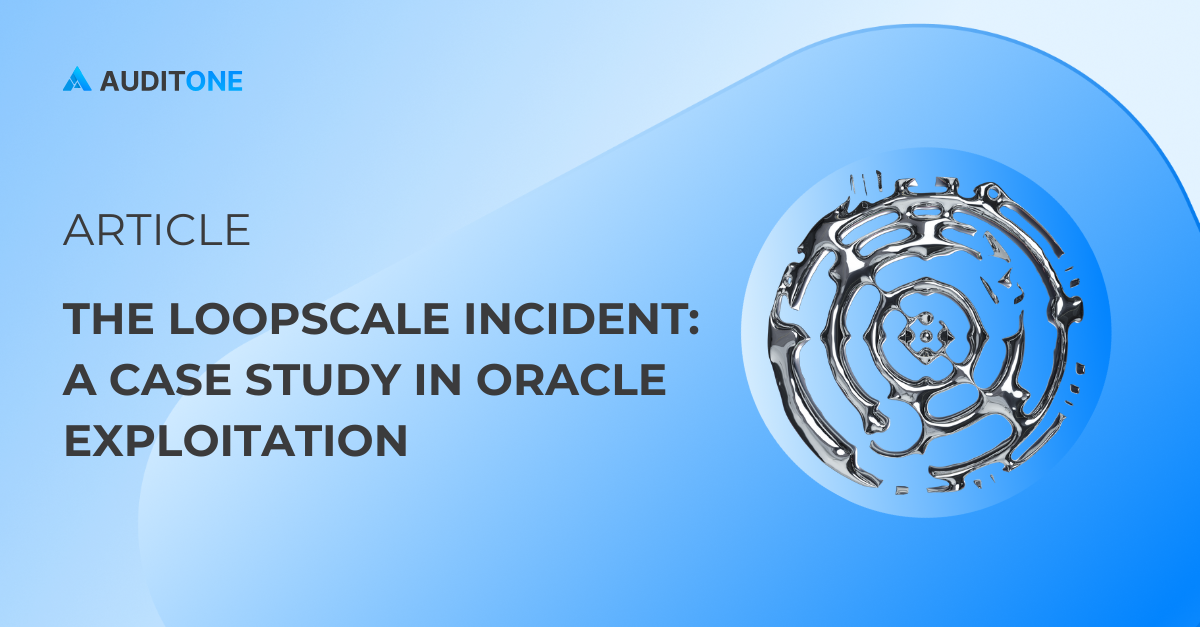 AUDITONE

ARTICLE

THE LOOPSCALE INCIDENT: A CASE STUDY IN ORACLE EXPLOITATION